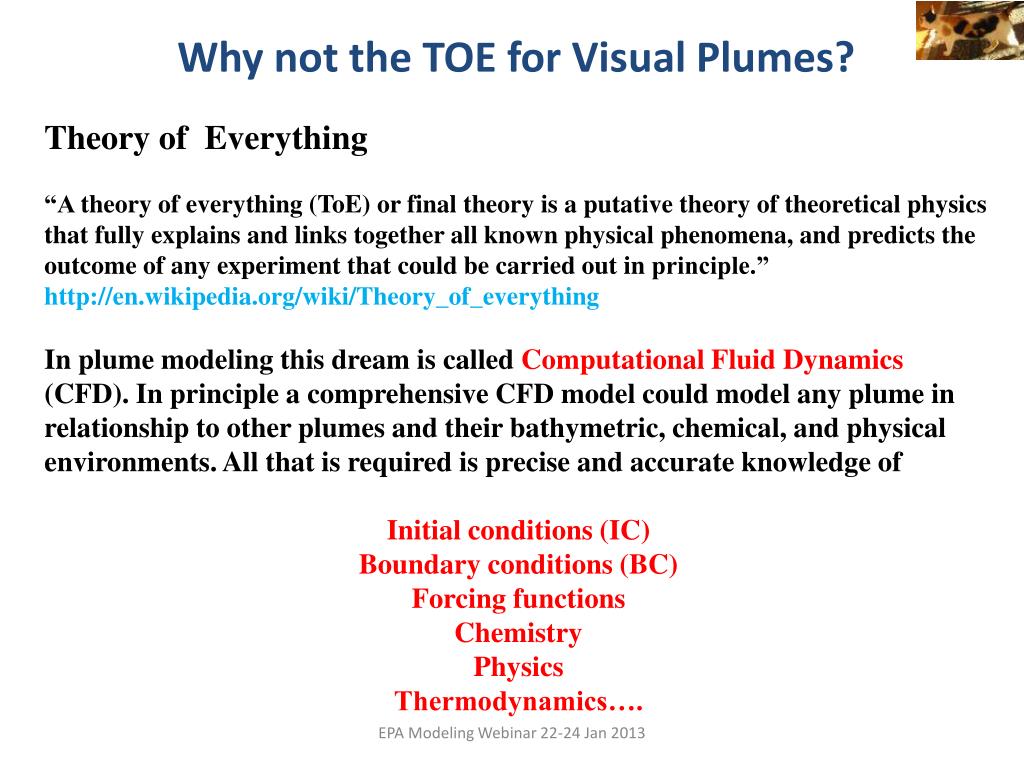 Why not the TOE for Visual Plumes?

Theory of Everything

“A theory of everything (ToE) or final theory is a putative theory of theoretical physics that fully explains and links together all known physical phenomena, and predicts the outcome of any experiment that could be carried out in principle.”
http://en.wikipedia.org/wiki/Theory_of_everything

In plume modeling this dream is called Computational Fluid Dynamics (CFD). In principle a comprehensive CFD model could model any plume in relationship to other plumes and their bathymetric, chemical, and physical environments. All that is required is precise and accurate knowledge of

Initial conditions (IC)
Boundary conditions (BC)
Forcing functions
Chemistry
Physics
Thermodynamics….

EPA Modeling Webinar 22-24 Jan 2013